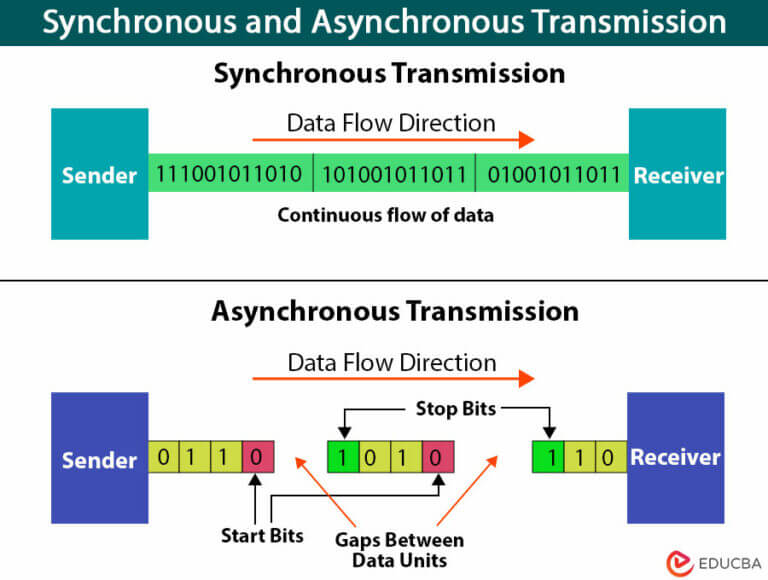 Synchronous and Asynchronous Transmission

Synchronous Transmission

Data Flow Direction

Sender 111001011010 101001011011 01001011011 Receiver

Continuous flow of data

Asynchronous Transmission

Data Flow Direction

Stop Bits

Sender 0 1 1 0 1 0 1 0 1 1 0 Receiver

Start Bits

Gaps Between Data Units

EDUCBA